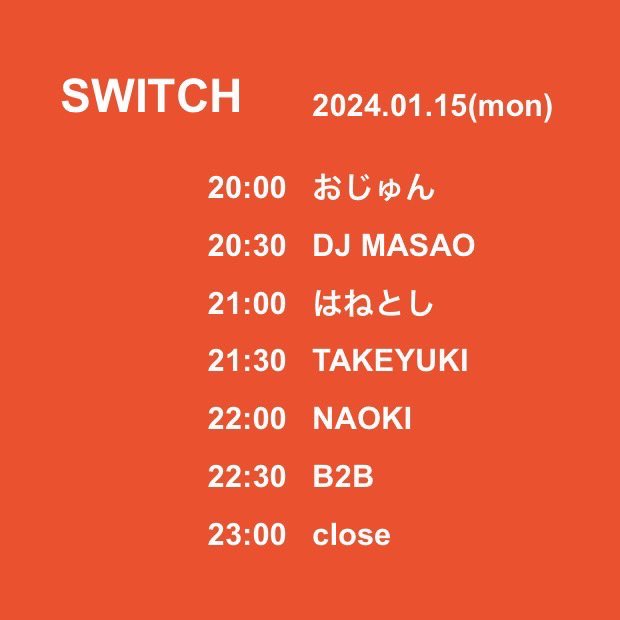 SWITCH 2024.01.15(mon)

20:00 おじゅん
20:30 DJ MASAO
21:00 はねとし
21:30 TAKEYUKI
22:00 NAOKI
22:30 B2B
23:00 close